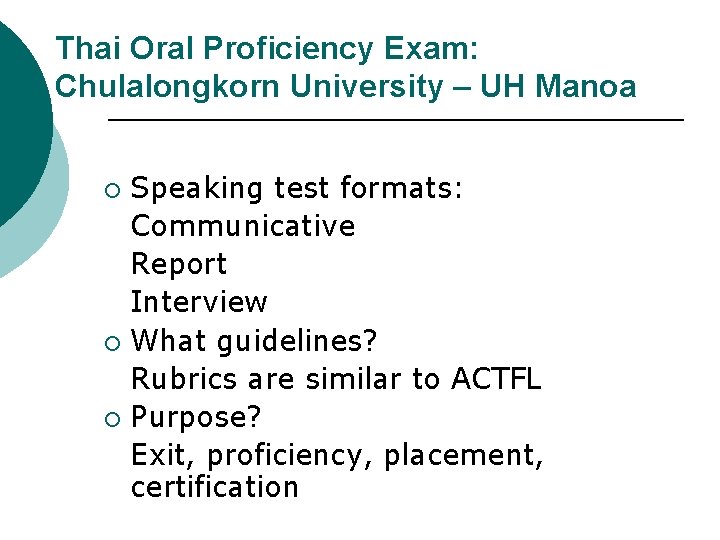 Thai Oral Proficiency Exam: Chulalongkorn University – UH Manoa

○ Speaking test formats:
Communicative
Report
Interview
○ What guidelines?
Rubrics are similar to ACTFL
○ Purpose?
Exit, proficiency, placement, certification